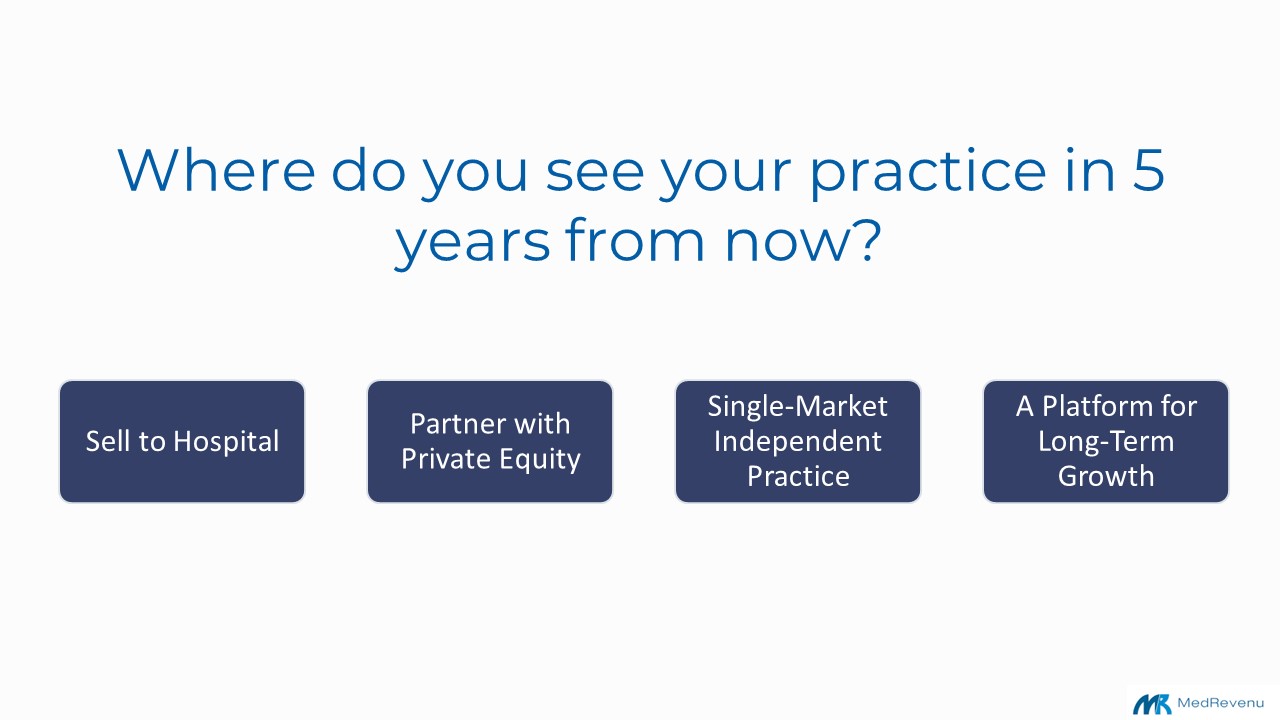 Where do you see your practice in 5 years from now?

Sell to Hospital

Partner with Private Equity

Single-Market Independent Practice

A Platform for Long-Term Growth

MR MedRevenu